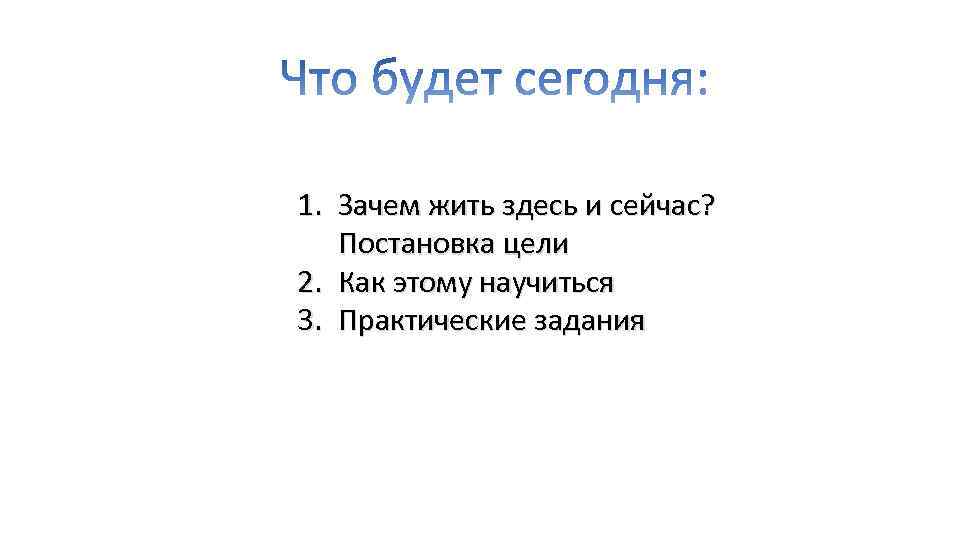 Что будет сегодня:

1. Зачем жить здесь и сейчас? Постановка цели
2. Как этому научиться
3. Практические задания